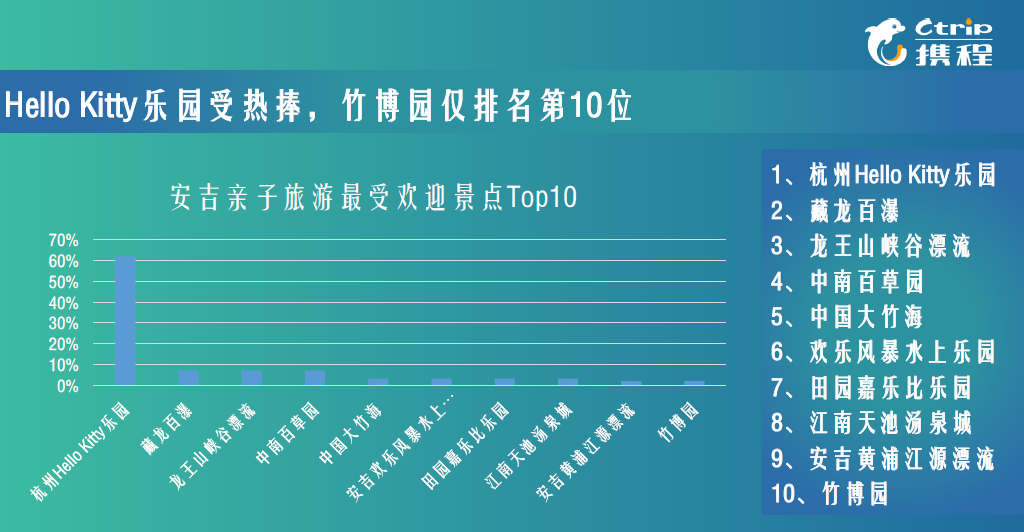 Ctrip 携程

Hello Kitty乐园受热捧，竹博园仅排名第10位

安吉亲子旅游最受欢迎景点Top10

70%
60%
50%
40%
30%
20%
10%
0%

杭州Hello Kitty乐园
藏龙百瀑
龙王山峡谷漂流
中南百草园
中国大竹海
安吉欢乐风暴水上...
田园嘉乐比乐园
江南天池汤泉城
安吉黄浦江源漂流
竹博园

1、杭州Hello Kitty乐园
2、藏龙百瀑
3、龙王山峡谷漂流
4、中南百草园
5、中国大竹海
6、欢乐风暴水上乐园
7、田园嘉乐比乐园
8、江南天池汤泉城
9、安吉黄浦江源漂流
10、竹博园